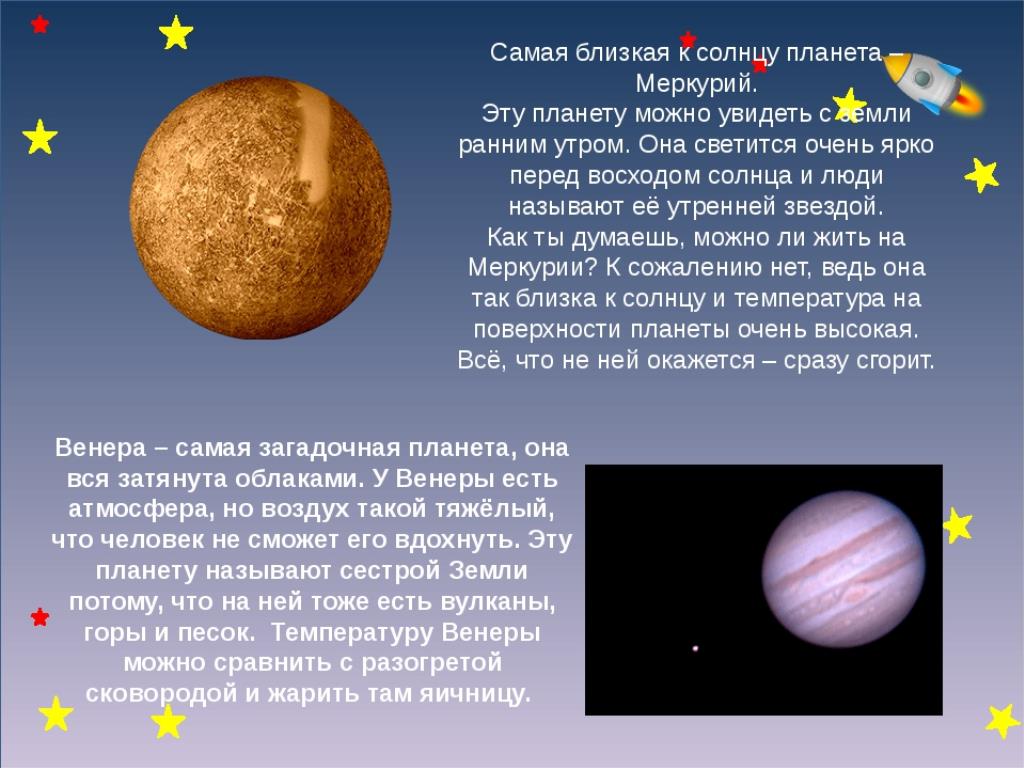 Самая близкая к солнцу планета – Меркурий.
Эту планету можно увидеть с Земли ранним утром. Она светится очень ярко перед восходом солнца и люди называют её утренней звездой.
Как ты думаешь, можно ли жить на Меркурии? К сожалению нет, ведь она так близка к солнцу и температура на поверхности планеты очень высокая. Всё, что не ней окажется – сразу сгорит.

Венера – самая загадочная планета, она вся затянута облаками. У Венеры есть атмосфера, но воздух такой тяжёлый, что человек не сможет его вдохнуть. Эту планету называют сестрой Земли потому, что на ней тоже есть вулканы, горы и песок. Температуру Венеры можно сравнить с разогретой сковородой и жарить там яичницу.